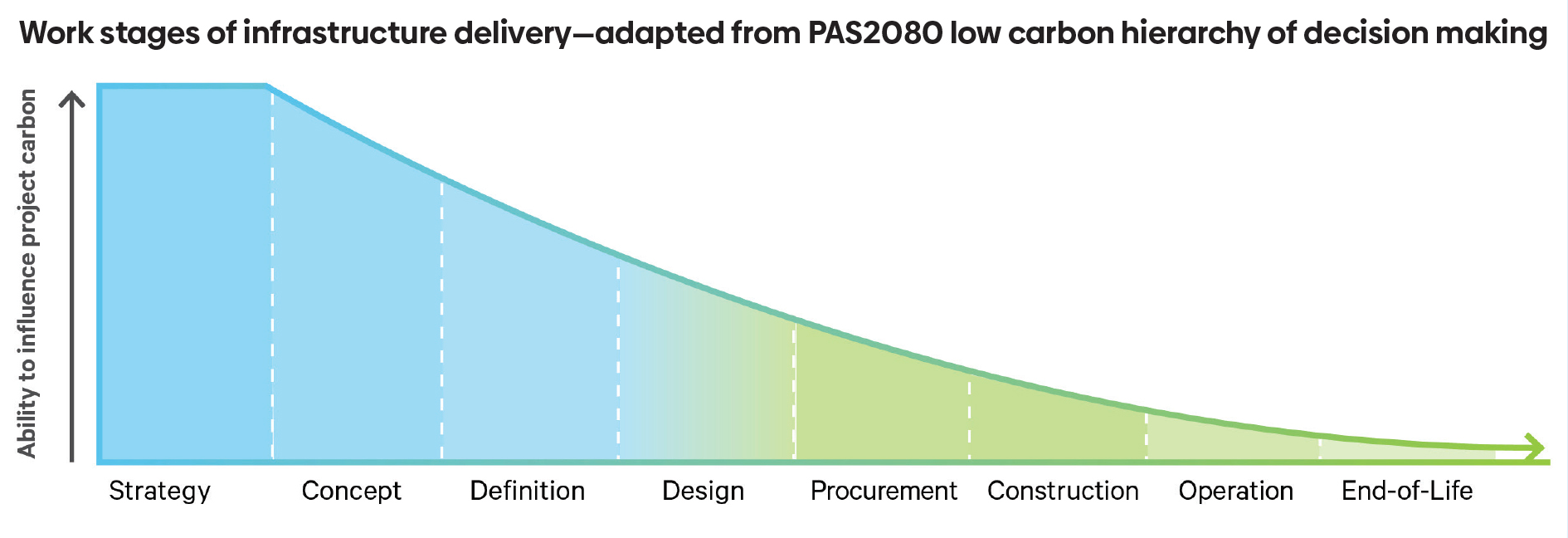 Work stages of infrastructure delivery—adapted from PAS2080 low carbon hierarchy of decision making

Ability to influence project carbon

Strategy Concept Definition Design Procurement Construction Operation End-of-Life